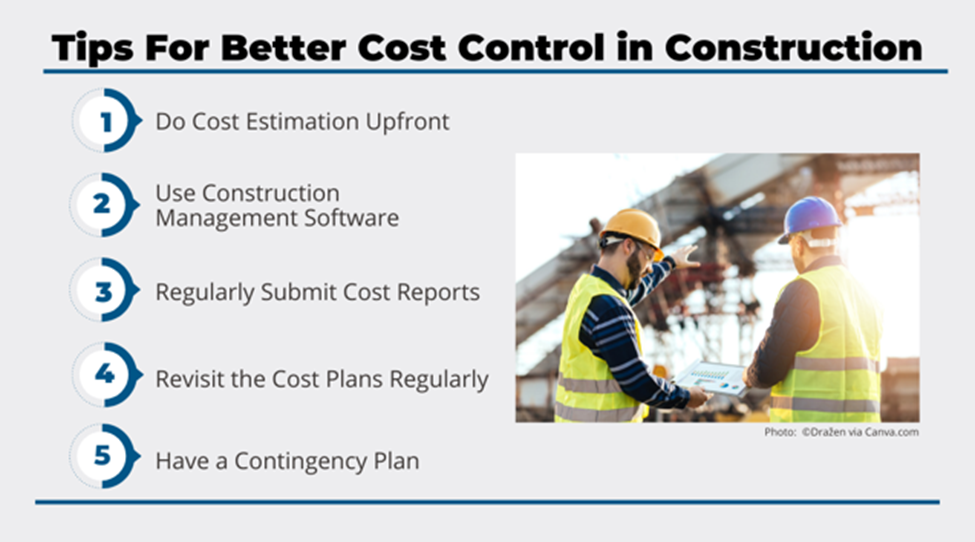 Tips For Better Cost Control in Construction

1 Do Cost Estimation Upfront

2 Use Construction Management Software

3 Regularly Submit Cost Reports

4 Revisit the Cost Plans Regularly

5 Have a Contingency Plan

Photo: ©Dražen via Canva.com